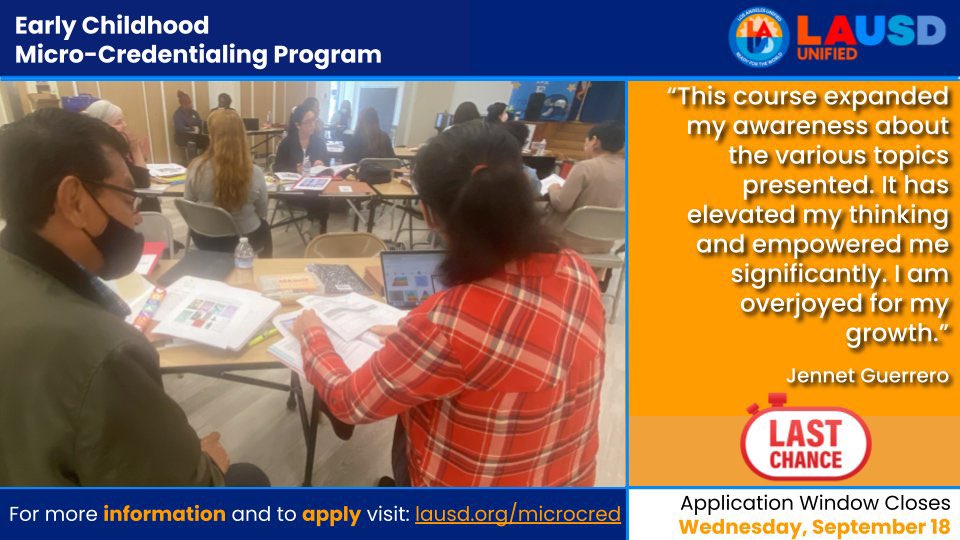 Early Childhood
Micro-Credentialing Program

LOS ANGELES UNIFIED
READY FOR THE WORLD

LAUSD
UNIFIED

"This course expanded my awareness about the various topics presented. It has elevated my thinking and empowered me significantly. I am overjoyed for my growth."

Jennet Guerrero

LAST CHANCE

For more information and to apply visit: lausd.org/microcred

Application Window Closes
Wednesday, September 18